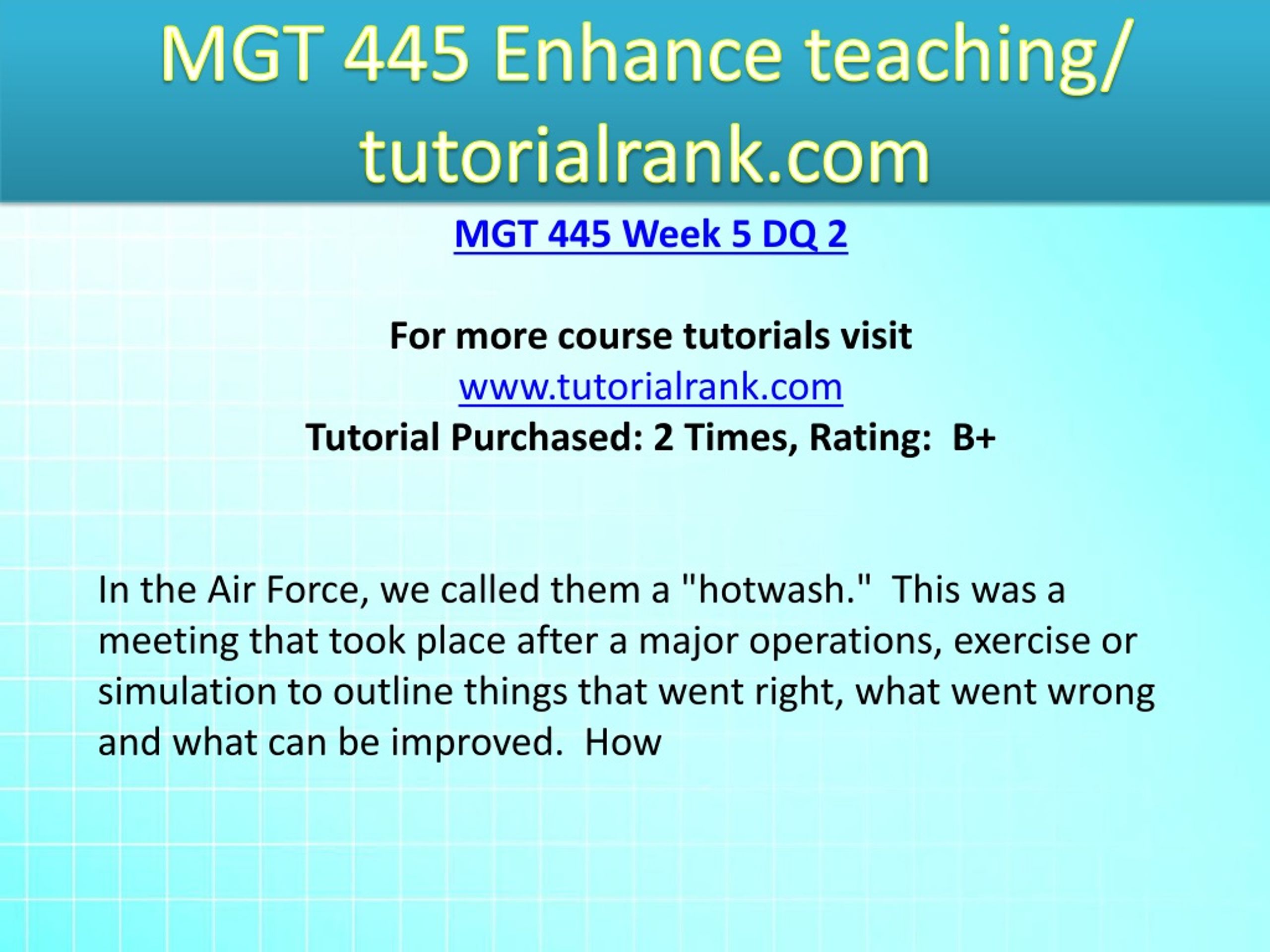 MGT 445 Enhance teaching/ tutorialrank.com

MGT 445 Week 5 DQ 2

For more course tutorials visit
www.tutorialrank.com
Tutorial Purchased: 2 Times, Rating: B+

In the Air Force, we called them a "hotwash." This was a meeting that took place after a major operations, exercise or simulation to outline things that went right, what went wrong and what can be improved. How